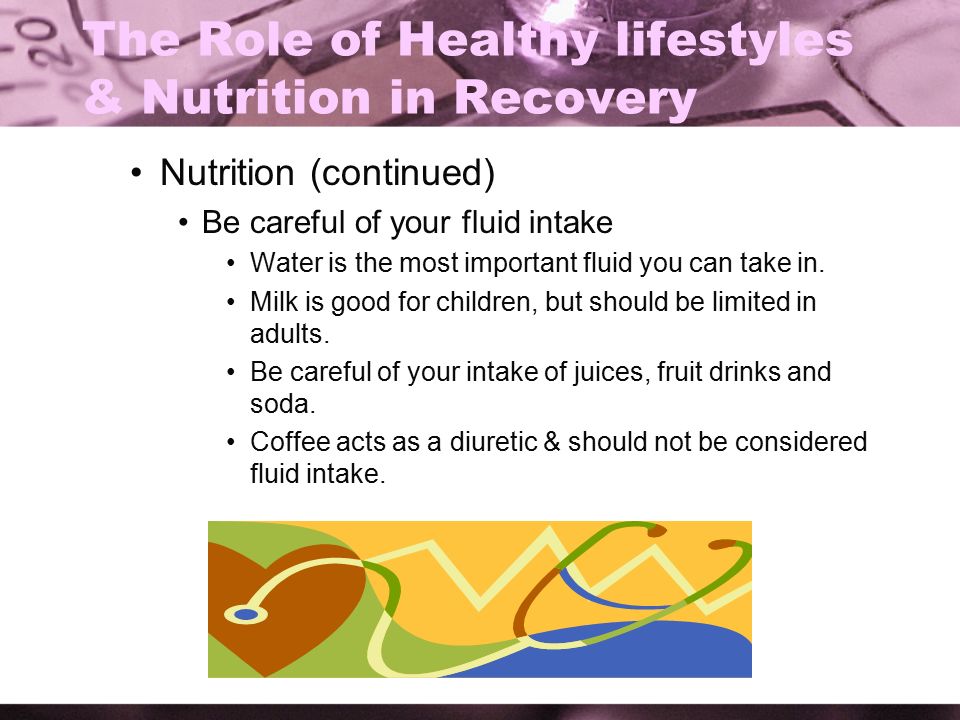 The Role of Healthy lifestyles & Nutrition in Recovery

• Nutrition (continued)
• Be careful of your fluid intake
• Water is the most important fluid you can take in.
• Milk is good for children, but should be limited in adults.
• Be careful of your intake of juices, fruit drinks and soda.
• Coffee acts as a diuretic & should not be considered fluid intake.